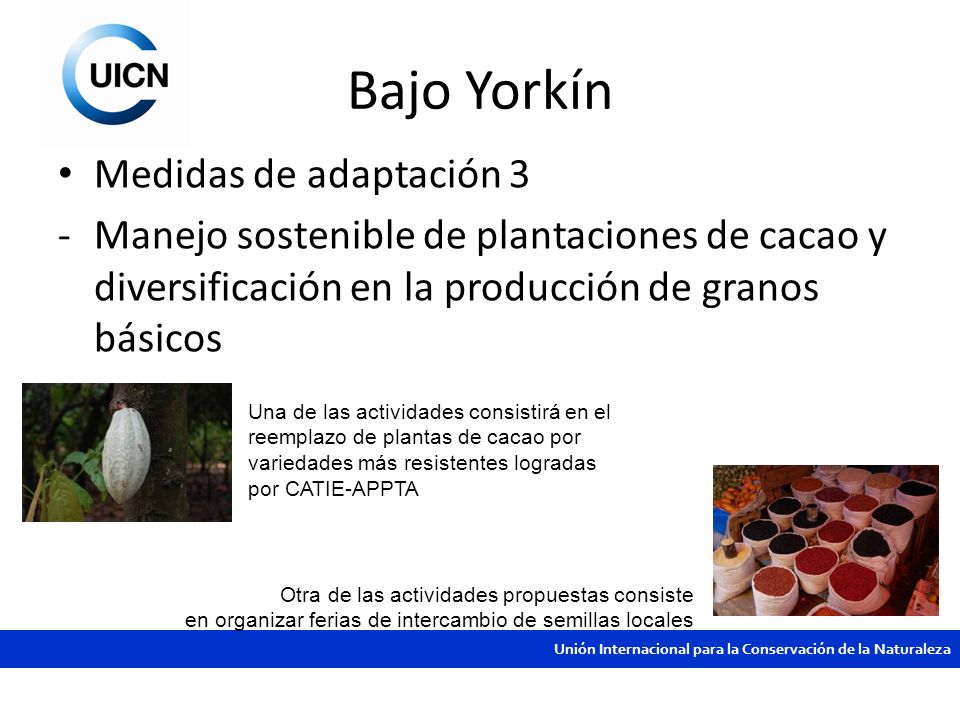 UICN

Bajo Yorkín

• Medidas de adaptación 3

- Manejo sostenible de plantaciones de cacao y diversificación en la producción de granos básicos

Una de las actividades consistirá en el reemplazo de plantas de cacao por variedades más resistentes logradas por CATIE-APPTA

Otra de las actividades propuestas consiste en organizar ferias de intercambio de semillas locales

Unión Internacional para la Conservación de la Naturaleza